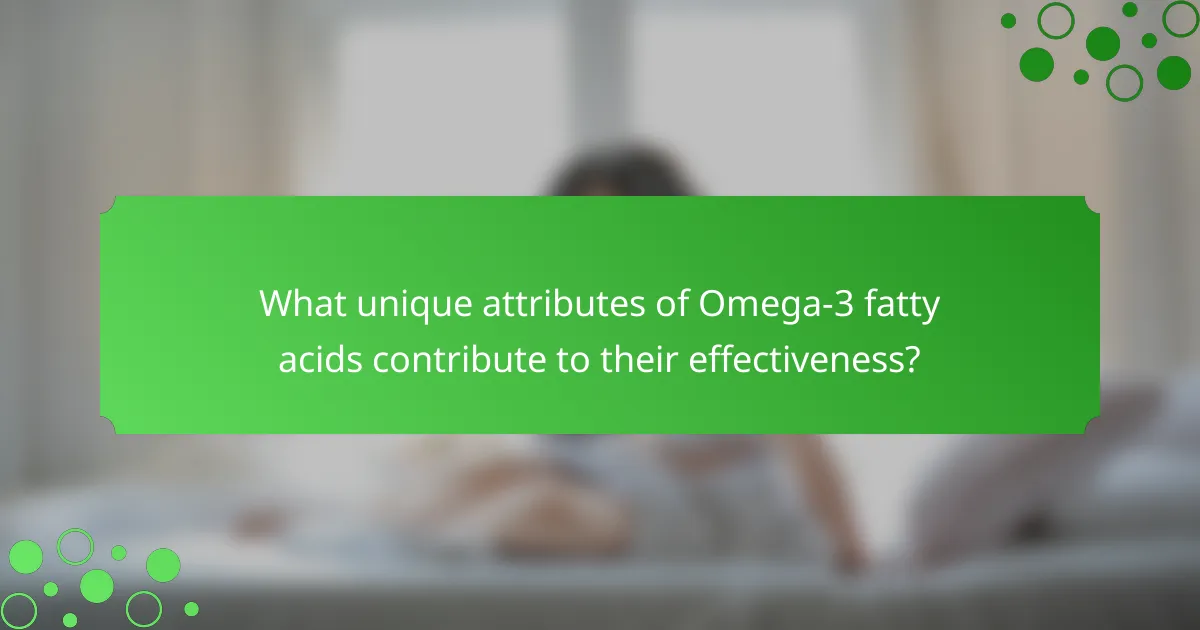 What unique attributes of Omega-3 fatty acids contribute to their effectiveness?